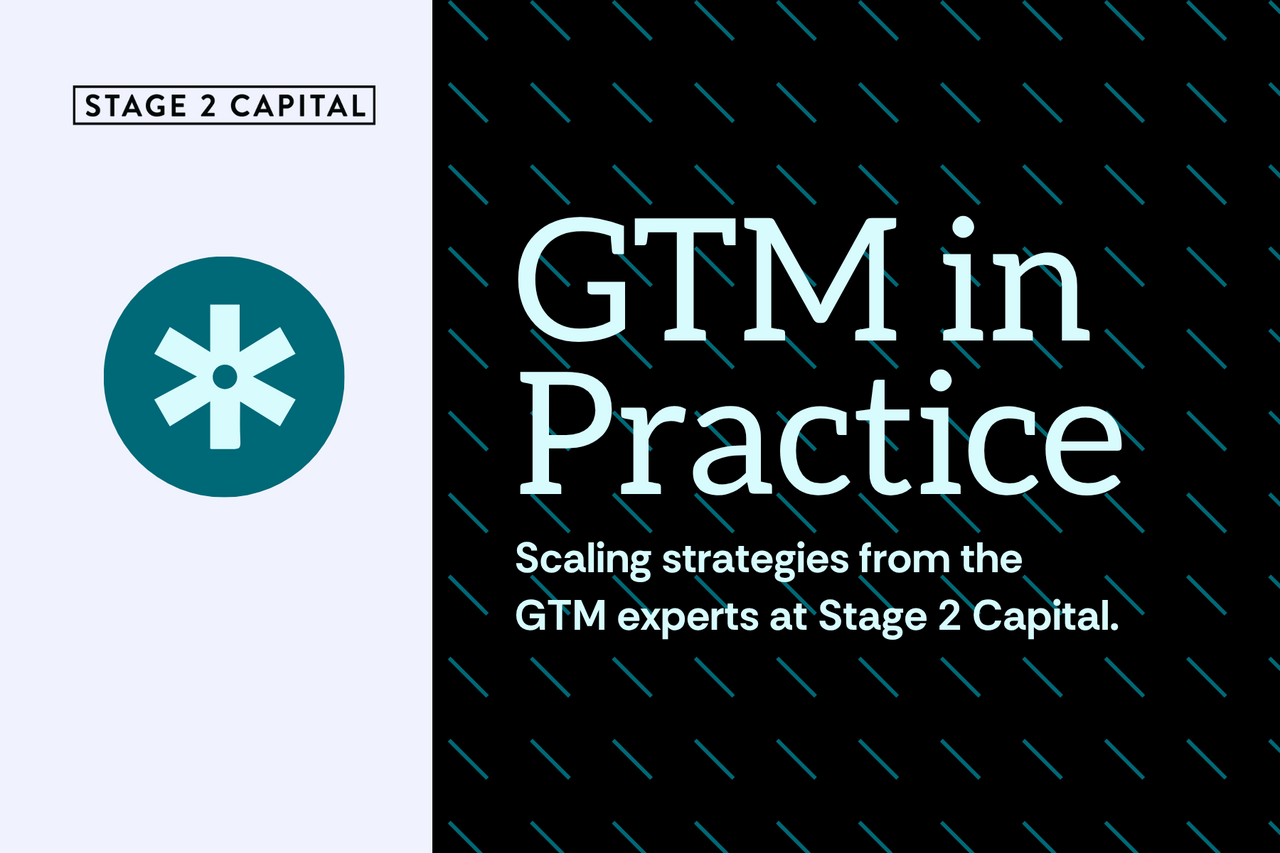 STAGE 2 CAPITAL

GTM in Practice

Scaling strategies from the GTM experts at Stage 2 Capital.